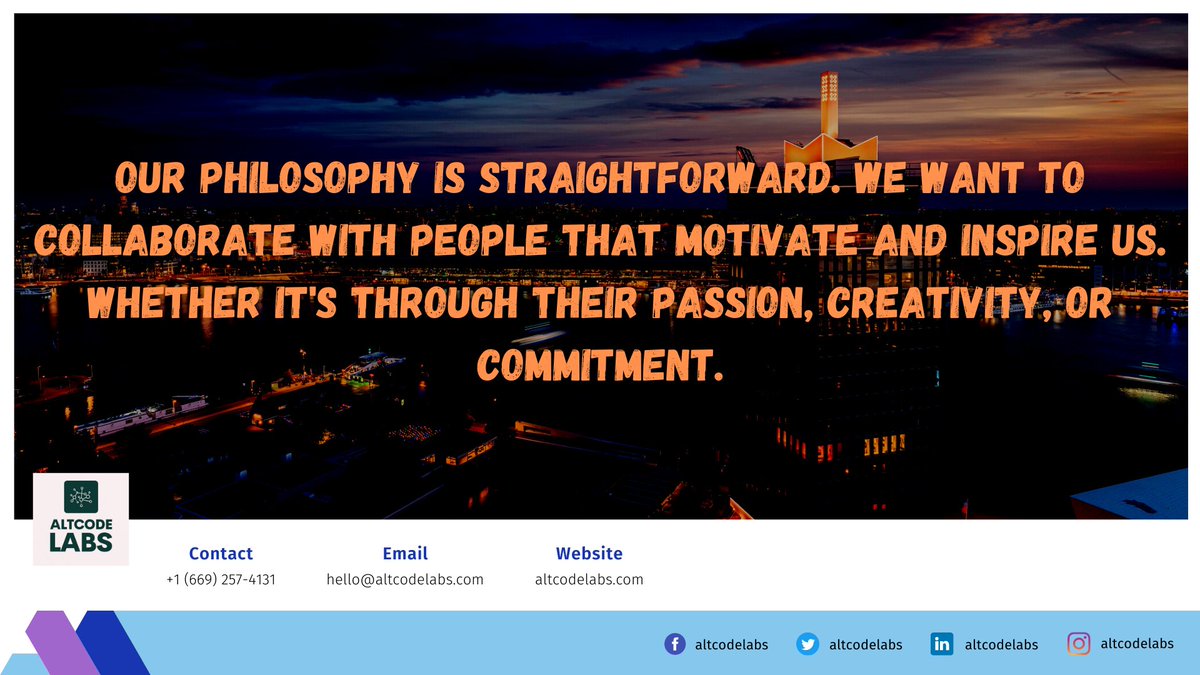 OUR PHILOSOPHY IS STRAIGHTFORWARD. WE WANT TO COLLABORATE WITH PEOPLE THAT MOTIVATE AND INSPIRE US. WHETHER IT'S THROUGH THEIR PASSION, CREATIVITY, OR COMMITMENT.

ALTCODE LABS

Contact
+1 (669) 257-4131

Email
hello@altcodelabs.com

Website
altcodelabs.com

altcodelabs altcodelabs altcodelabs altcodelabs